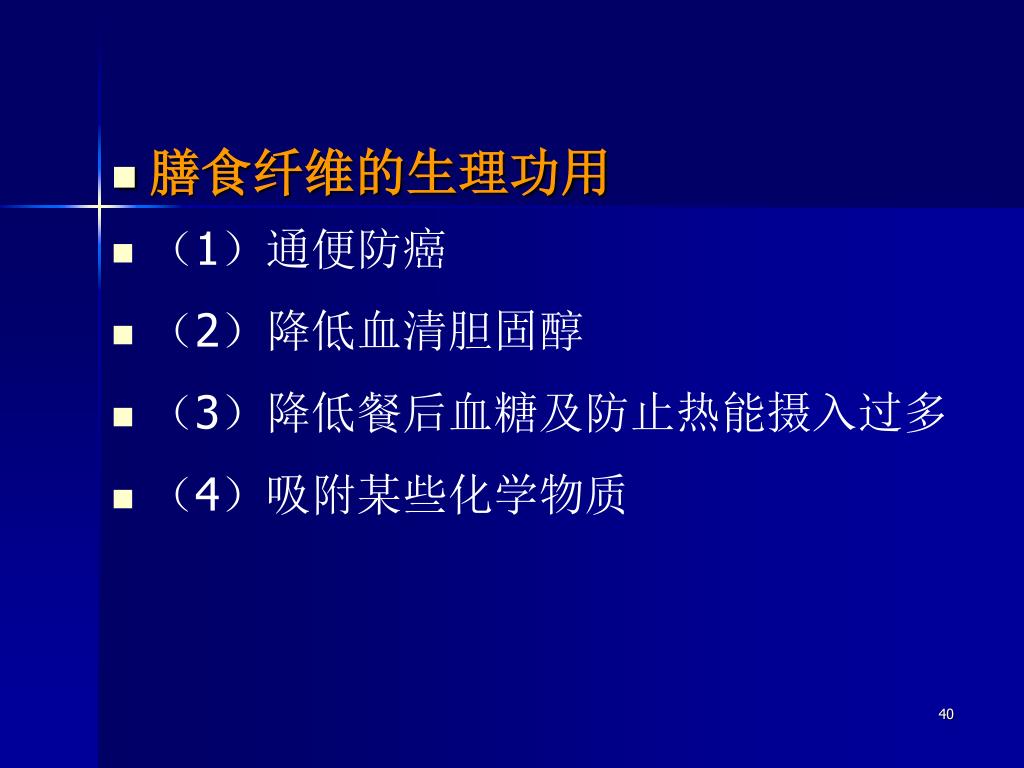 膳食纤维的生理功用

（1）通便防癌

（2）降低血清胆固醇

（3）降低餐后血糖及防止热能摄入过多

（4）吸附某些化学物质

40